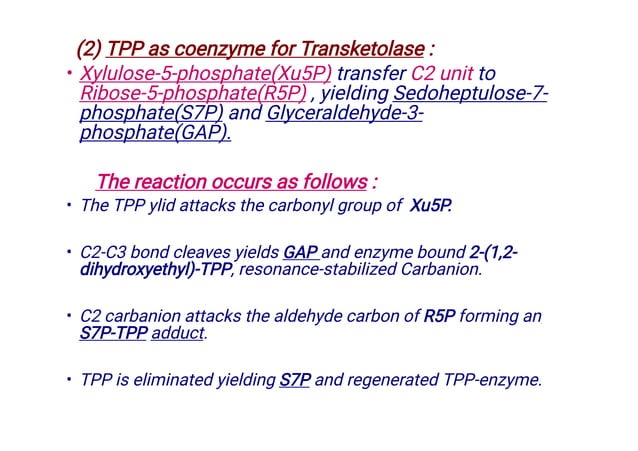 (2) TPP as coenzyme for Transketolase :

• Xylulose-5-phosphate(Xu5P) transfer C2 unit to Ribose-5-phosphate(R5P) , yielding Sedoheptulose-7-phosphate(S7P) and Glyceraldehyde-3-phosphate(GAP).

The reaction occurs as follows :

• The TPP ylid attacks the carbonyl group of Xu5P.

• C2-C3 bond cleaves yields GAP and enzyme bound 2-(1,2-dihydroxyethyl)-TPP, resonance-stabilized Carbanion.

• C2 carbanion attacks the aldehyde carbon of R5P forming an S7P-TPP adduct.

• TPP is eliminated yielding S7P and regenerated TPP-enzyme.